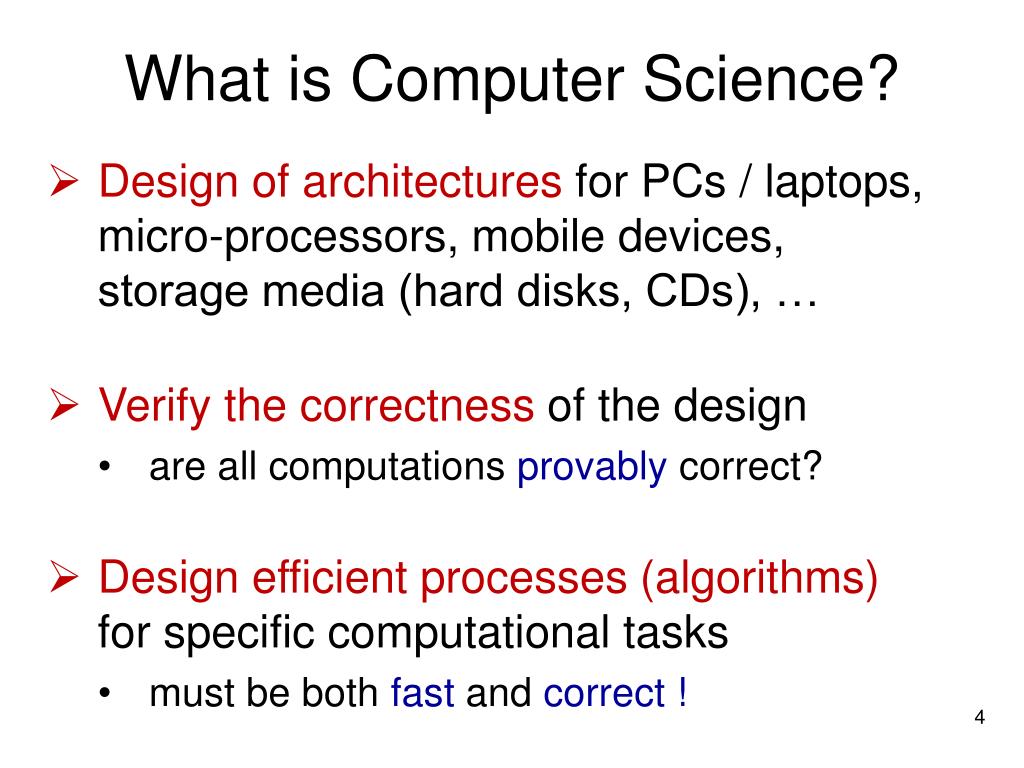 What is Computer Science?

➢ Design of architectures for PCs / laptops, micro-processors, mobile devices, storage media (hard disks, CDs), …

➢ Verify the correctness of the design
• are all computations provably correct?

➢ Design efficient processes (algorithms) for specific computational tasks
• must be both fast and correct !

4